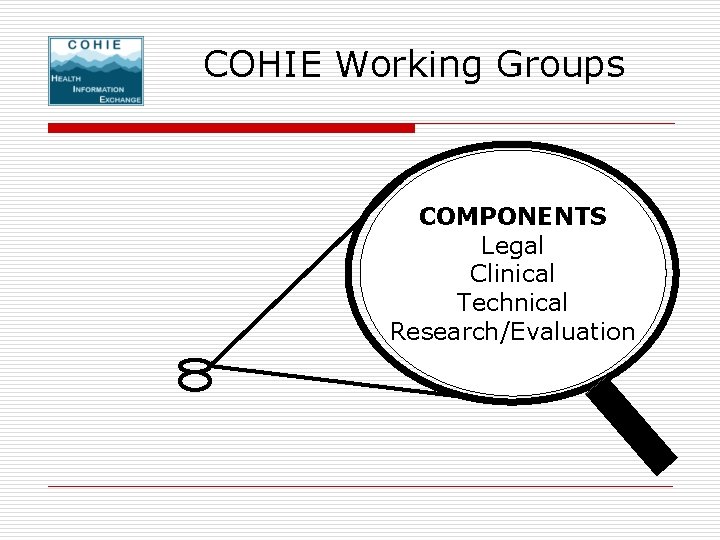 COHIE
HEALTH
INFORMATION
EXCHANGE

COHIE Working Groups

COMPONENTS
Legal
Clinical
Technical
Research/Evaluation